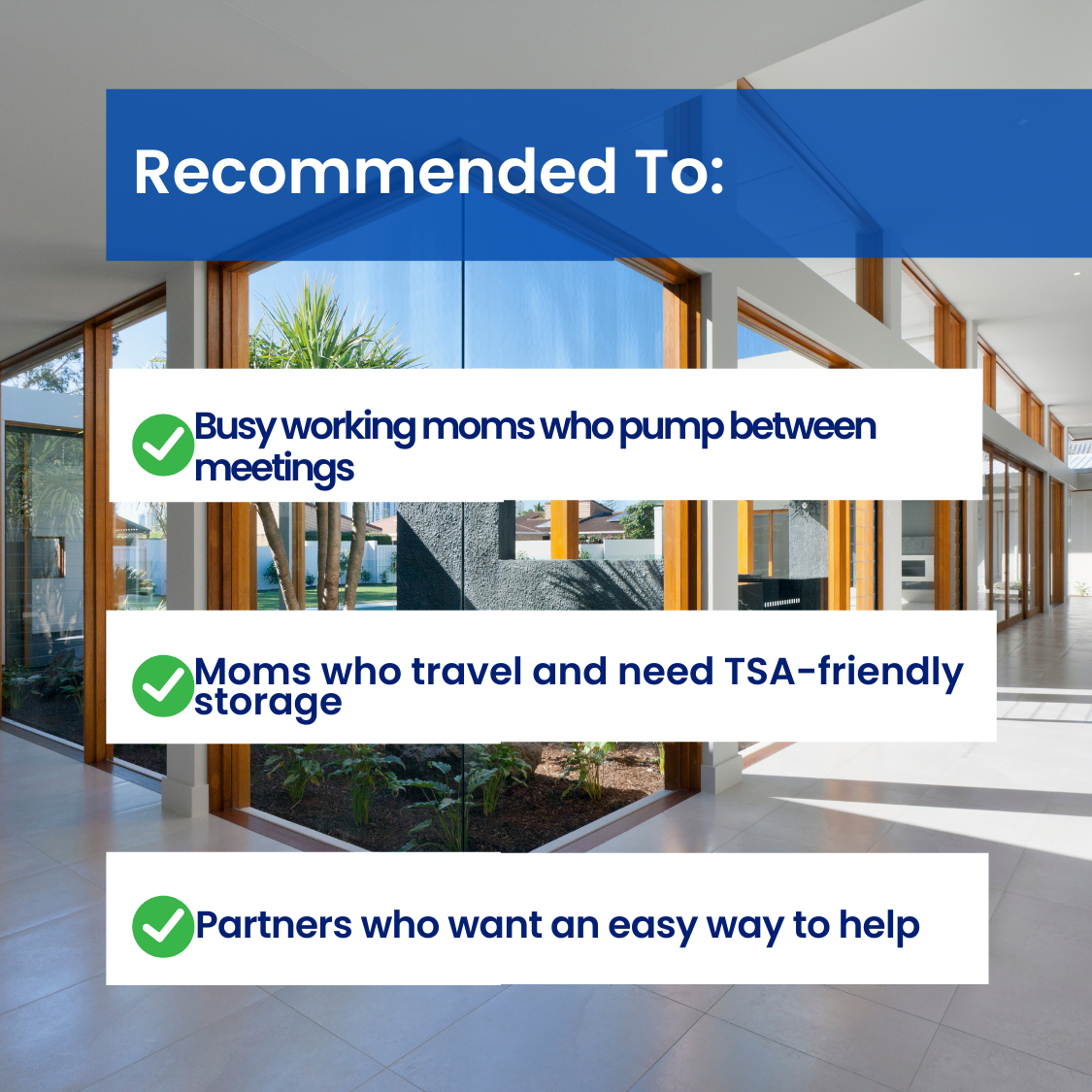 Recommended To:

Busy working moms who pump between meetings

Moms who travel and need TSA-friendly storage

Partners who want an easy way to help